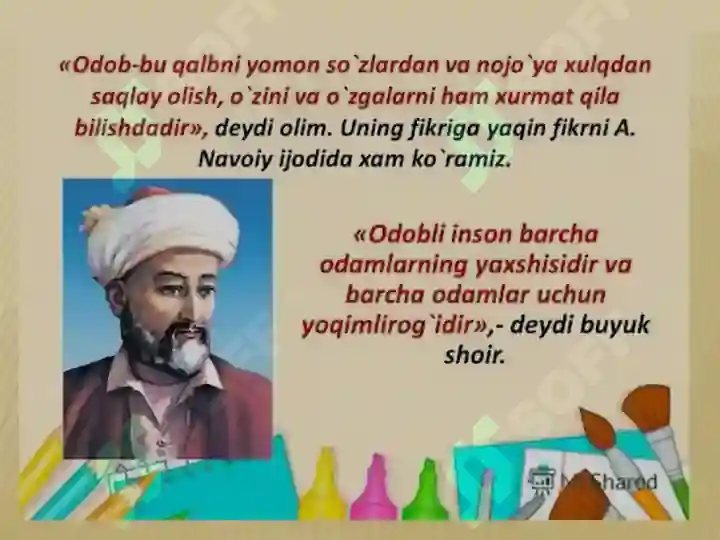 «Odob-bu qalbni yomon so`zlardan va nojo`ya xulqdan saqlay olish, o`zini va o`zgalarni ham xurmat qila bilishdadir», deydi olim. Uning fikriga yaqin fikrni A. Navoiy ijodida xam ko`ramiz.

«Odobli inson barcha odamlarning yaxshisidir va barcha odamlar uchun yoqimlirog`idir»,- deydi buyuk shoir.

MyShared